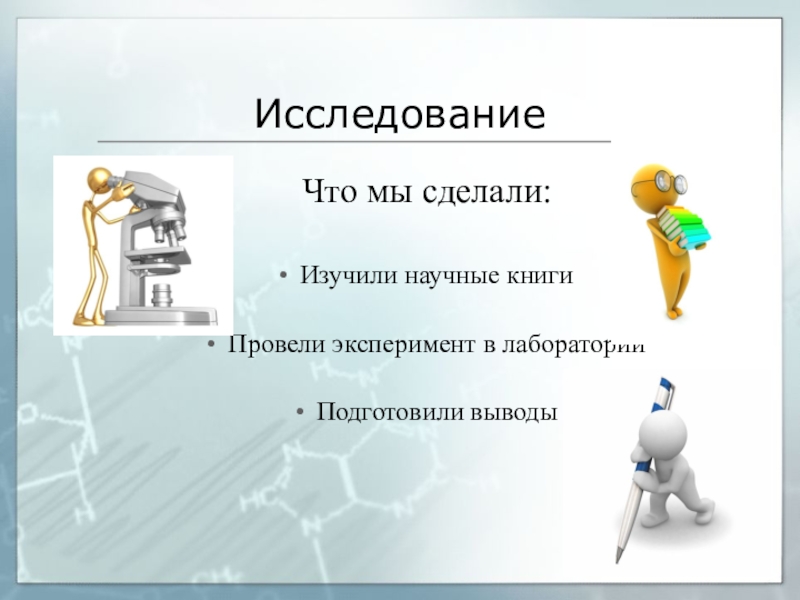 Исследование

Что мы сделали:

• Изучили научные книги

• Провели эксперимент в лаборатории

• Подготовили выводы